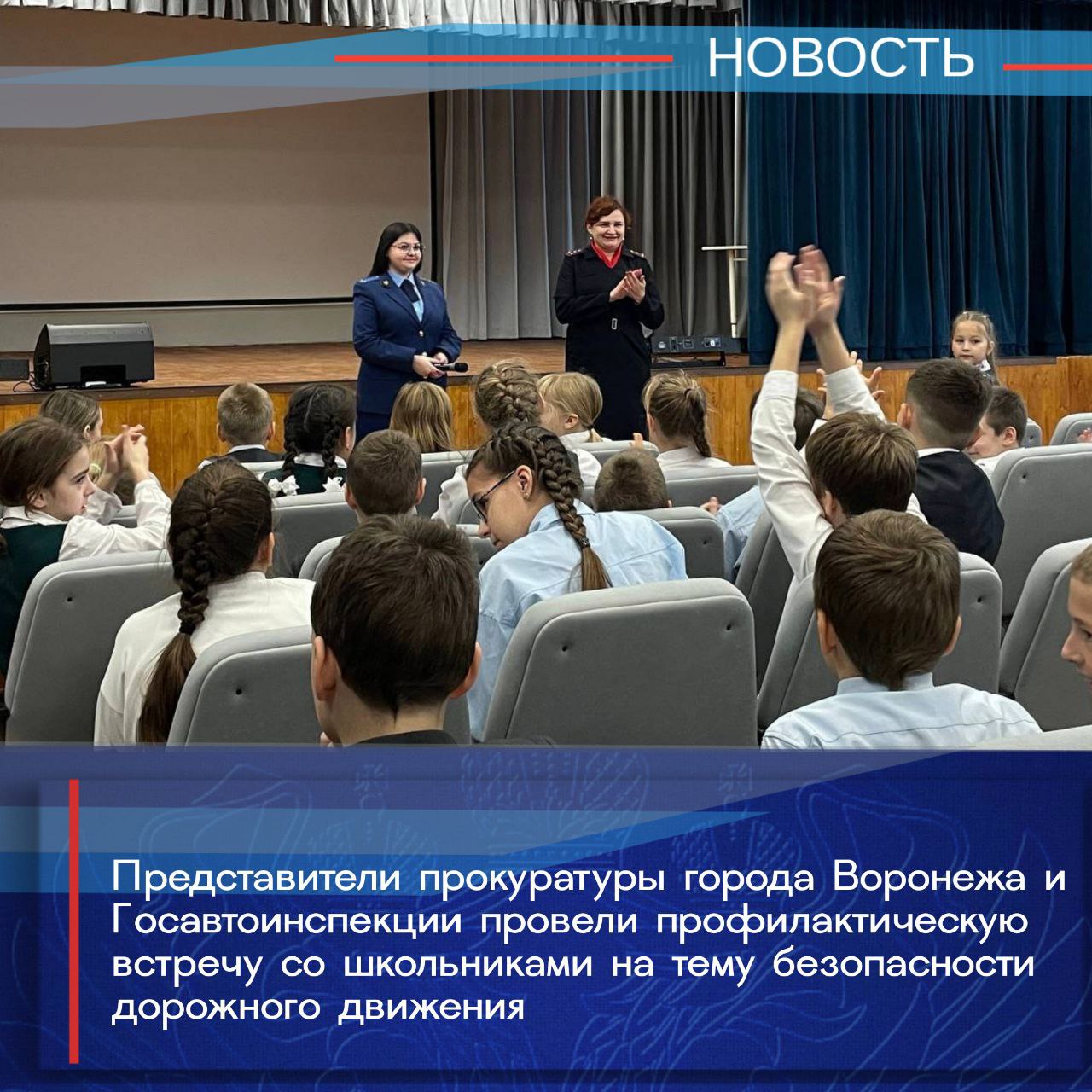 НОВОСТЬ

Представители прокуратуры города Воронежа и Госавтоинспекции провели профилактическую встречу со школьниками на тему безопасности дорожного движения